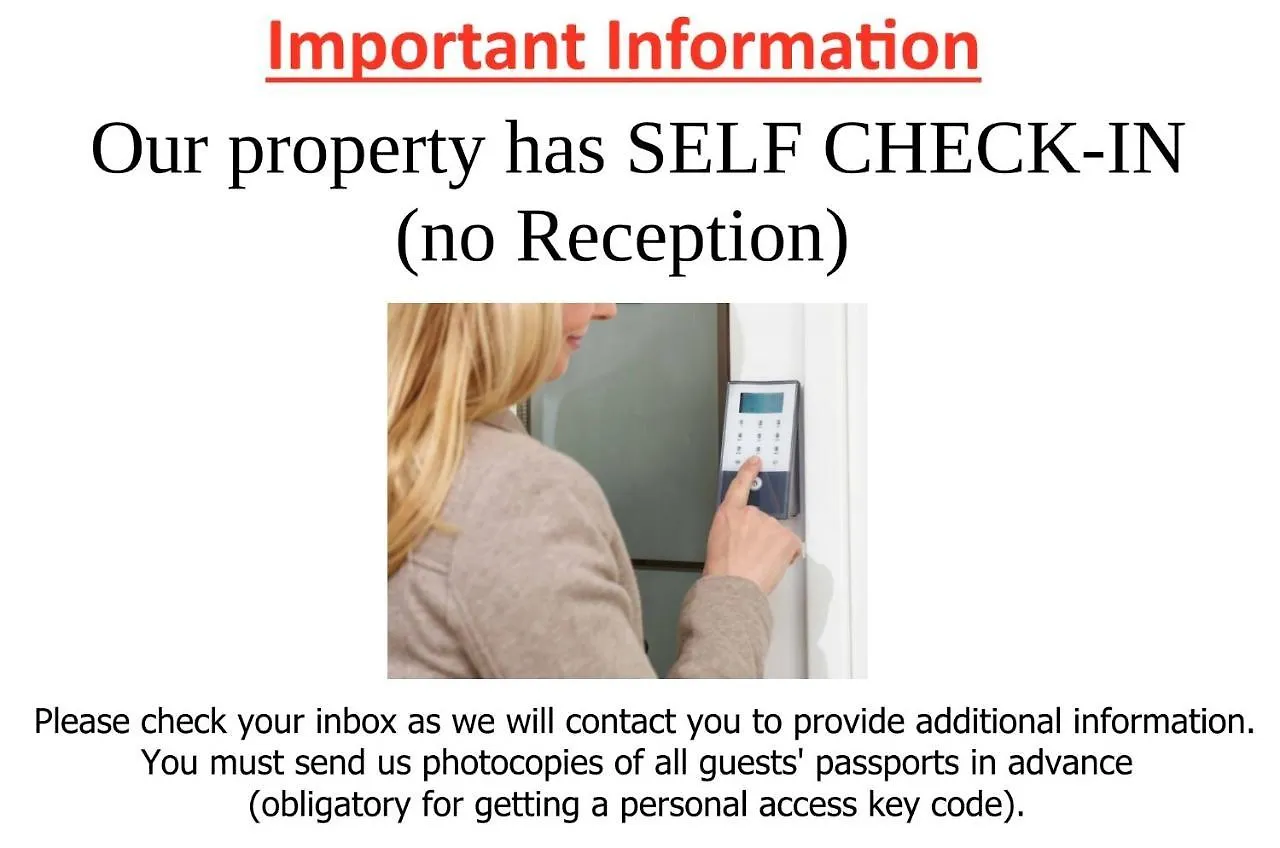 Important Information

Our property has SELF CHECK-IN (no Reception)

Please check your inbox as we will contact you to provide additional information. You must send us photocopies of all guests' passports in advance (obligatory for getting a personal access key code).